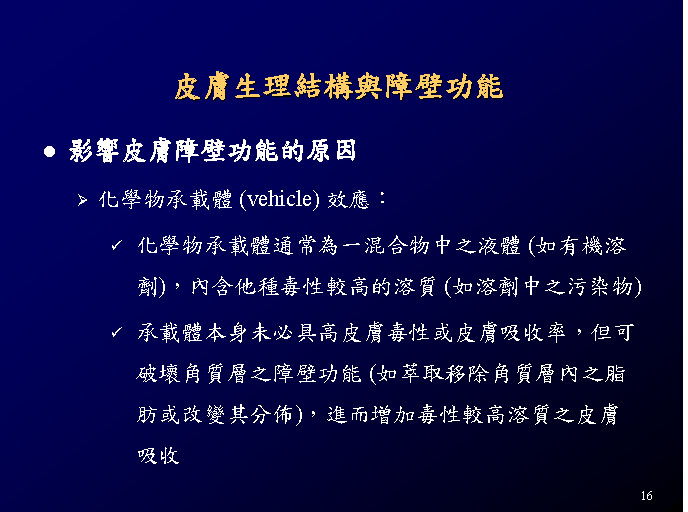 皮膚生理結構與障壁功能

● 影響皮膚障壁功能的原因

➢ 化學物承載體 (vehicle) 效應：

✓ 化學物承載體通常為一混合物中之液體 (如有機溶劑)，內含他種毒性較高的溶質 (如溶劑中之污染物)

✓ 承載體本身未必具高皮膚毒性或皮膚吸收率，但可破壞角質層之障壁功能 (如萃取移除角質層內之脂肪或改變其分佈)，進而增加毒性較高溶質之皮膚吸收

16